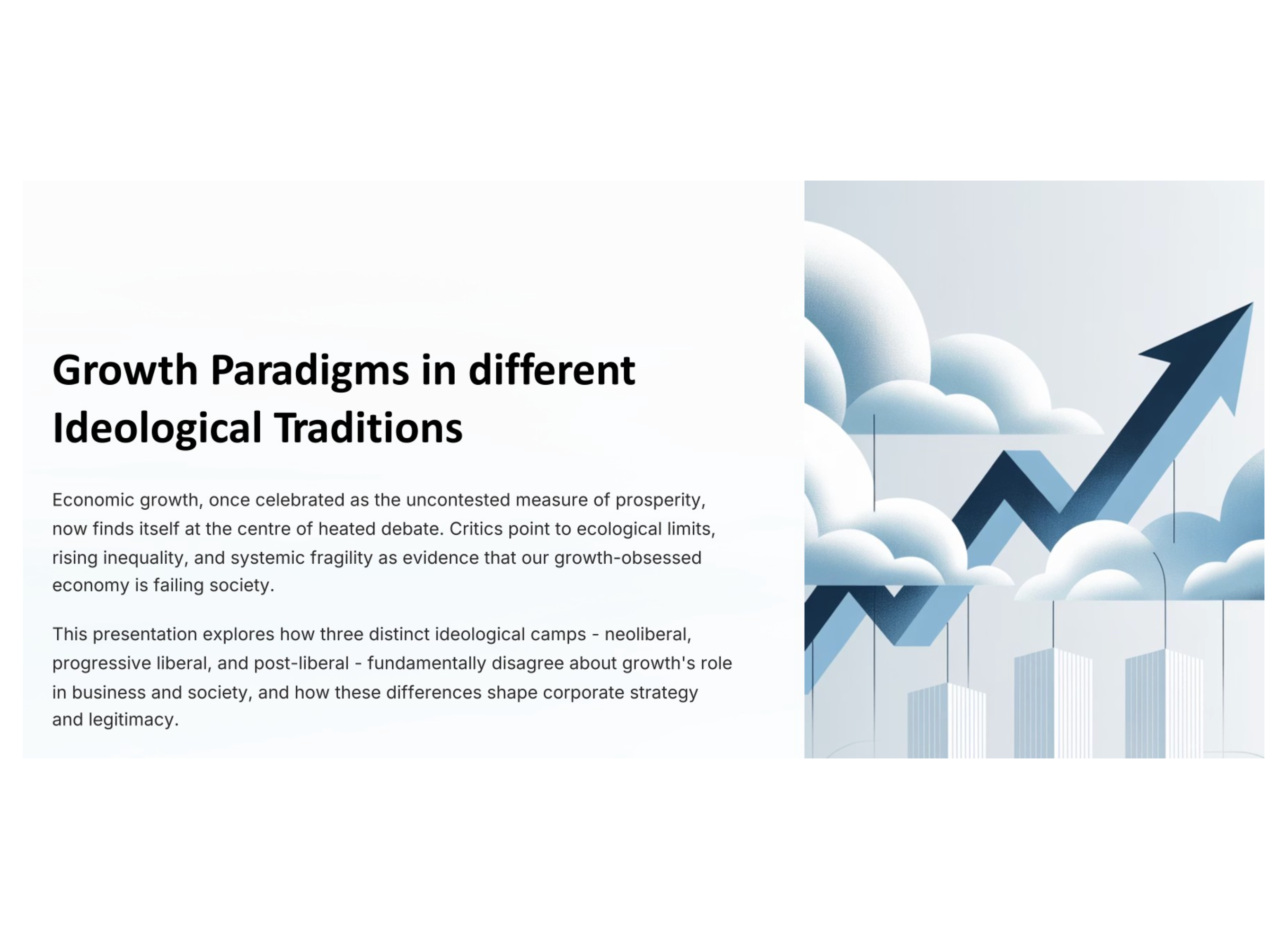 Growth Paradigms in different Ideological Traditions

Economic growth, once celebrated as the uncontested measure of prosperity, now finds itself at the centre of heated debate. Critics point to ecological limits, rising inequality, and systemic fragility as evidence that our growth-obsessed economy is failing society.

This presentation explores how three distinct ideological camps - neoliberal, progressive liberal, and post-liberal - fundamentally disagree about growth's role in business and society, and how these differences shape corporate strategy and legitimacy.